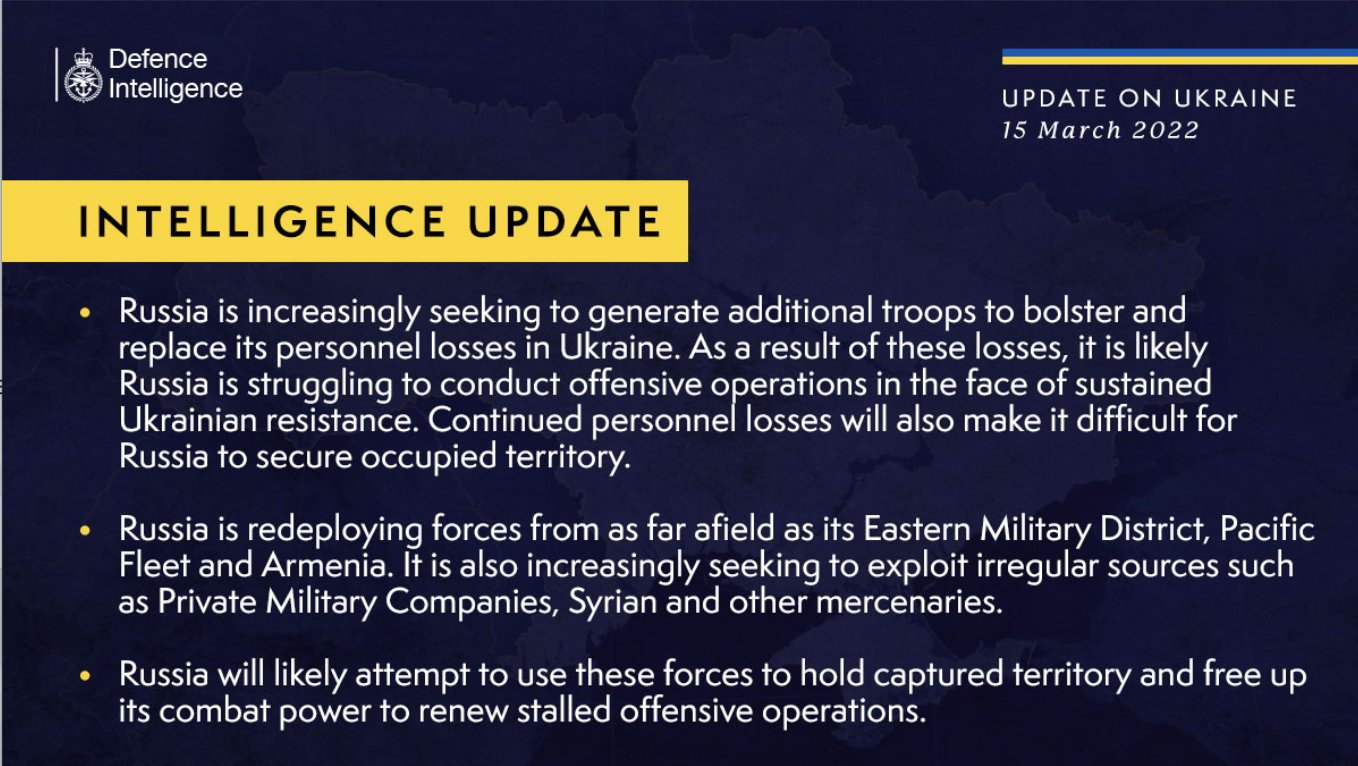 Defence Intelligence

UPDATE ON UKRAINE
15 March 2022

INTELLIGENCE UPDATE

• Russia is increasingly seeking to generate additional troops to bolster and replace its personnel losses in Ukraine. As a result of these losses, it is likely Russia is struggling to conduct offensive operations in the face of sustained Ukrainian resistance. Continued personnel losses will also make it difficult for Russia to secure occupied territory.

• Russia is redeploying forces from as far afield as its Eastern Military District, Pacific Fleet and Armenia. It is also increasingly seeking to exploit irregular sources such as Private Military Companies, Syrian and other mercenaries.

• Russia will likely attempt to use these forces to hold captured territory and free up its combat power to renew stalled offensive operations.